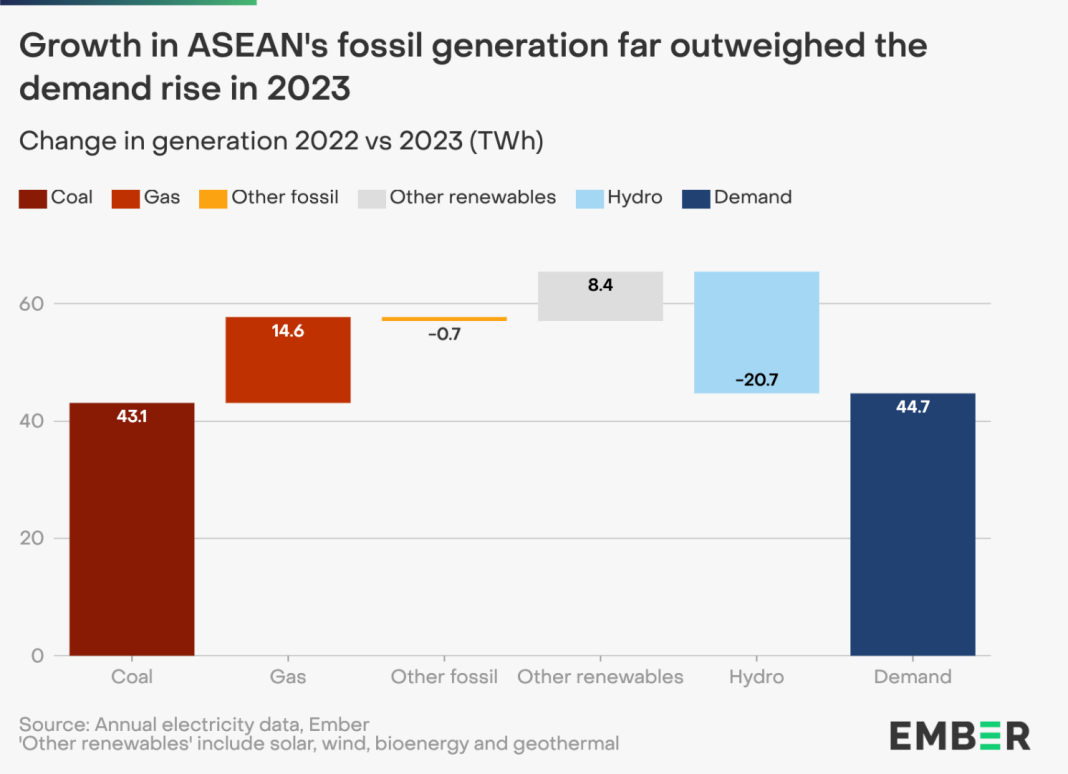 Growth in ASEAN's fossil generation far outweighed the demand rise in 2023

Change in generation 2022 vs 2023 (TWh)

Coal Gas Other fossil Other renewables Hydro Demand

60
40
20
0

43.1
14.6
-0.7
8.4
-20.7
44.7

Coal Gas Other fossil Other renewables Hydro Demand

Source: Annual electricity data, Ember
'Other renewables' include solar, wind, bioenergy and geothermal

EMBER